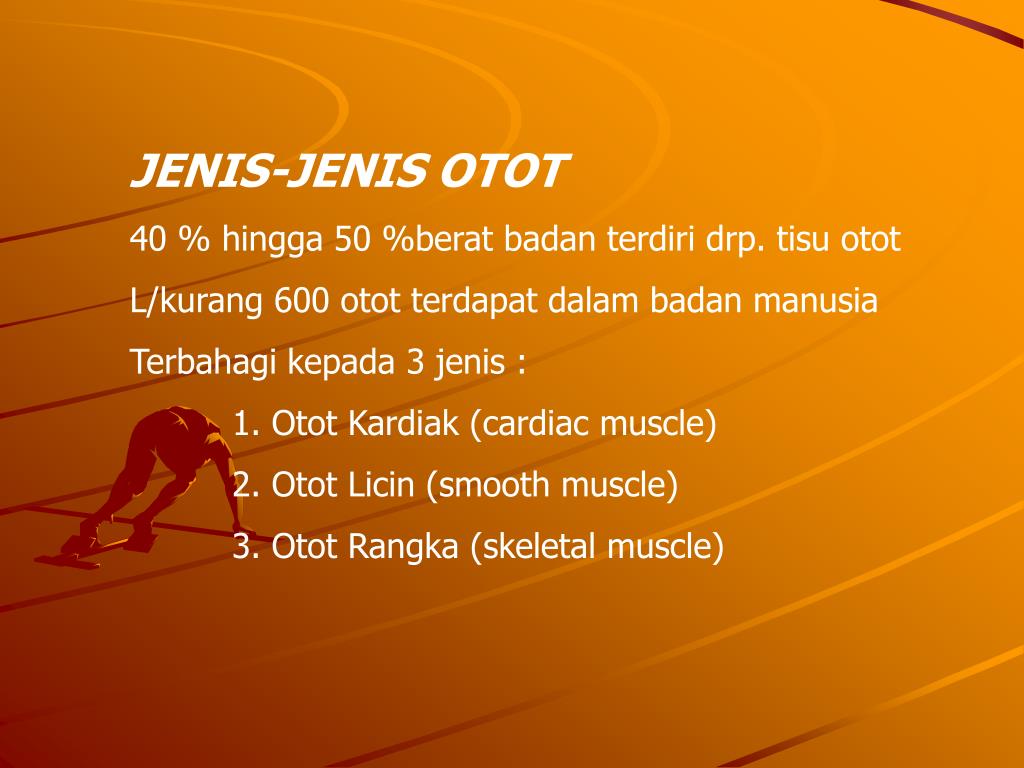 JENIS-JENIS OTOT

40 % hingga 50 %berat badan terdiri drp. tisu otot

L/kurang 600 otot terdapat dalam badan manusia

Terbahagi kepada 3 jenis :

1. Otot Kardiak (cardiac muscle)

2. Otot Licin (smooth muscle)

3. Otot Rangka (skeletal muscle)